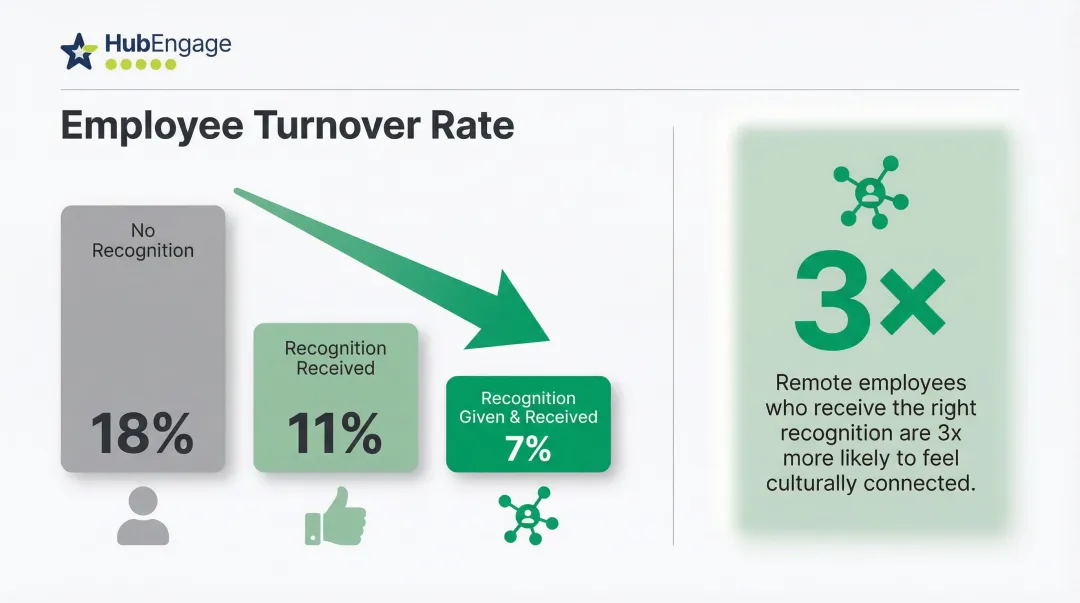 HubEngage

Employee Turnover Rate

No Recognition

18%

Recognition Received

11%

Recognition Given & Received

7%

3x

Remote employees who receive the right recognition are 3x more likely to feel culturally connected.